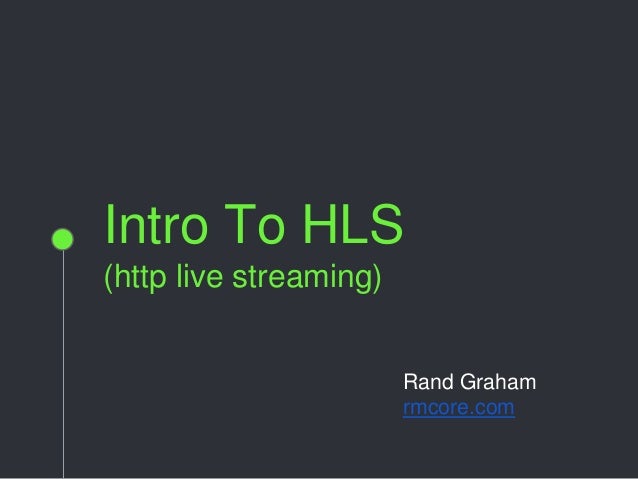 Intro To HLS
(http live streaming)

Rand Graham
rmcore.com